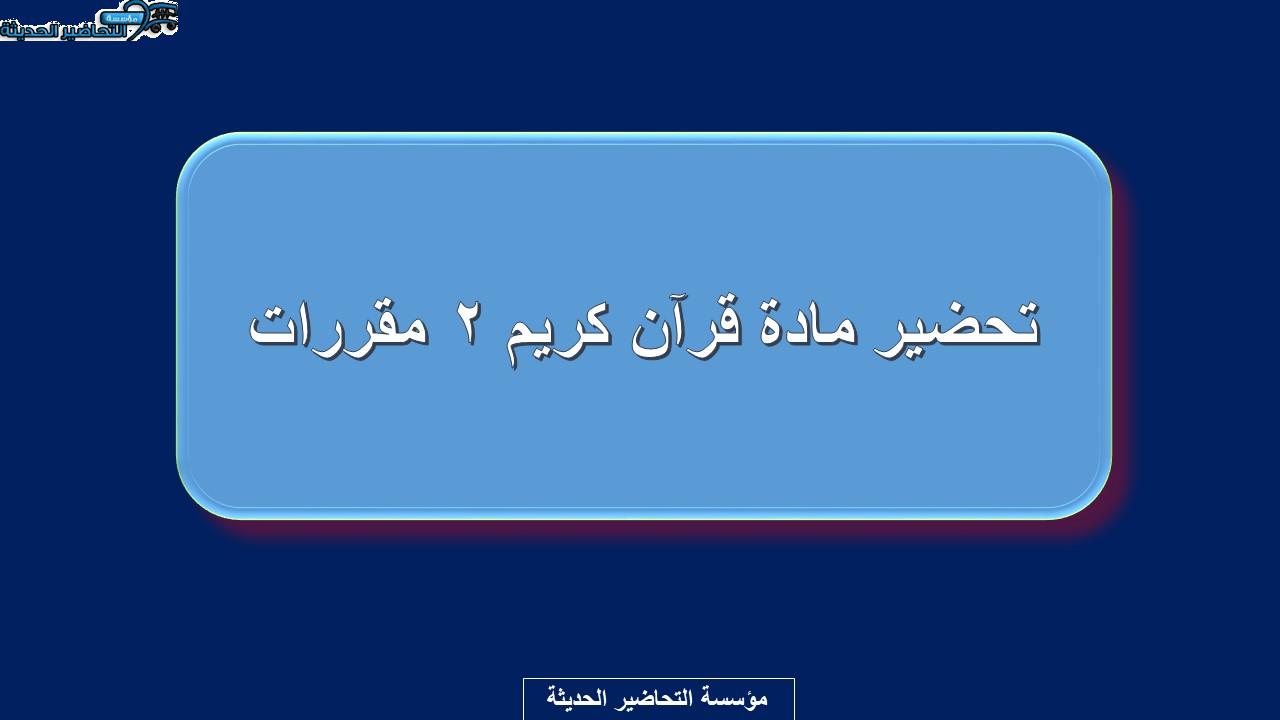 مؤسسة التحاضير الحديثة

تحضير مادة قرآن كريم ٢ مقررات

مؤسسة التحاضير الحديثة